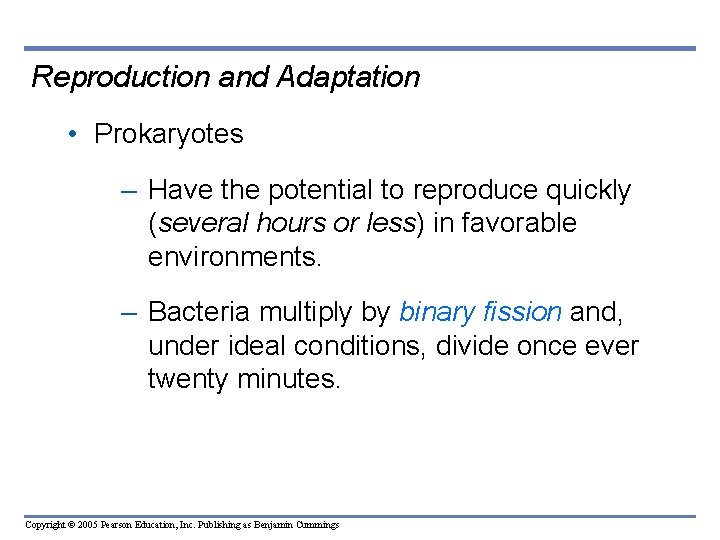 Reproduction and Adaptation

• Prokaryotes

– Have the potential to reproduce quickly (several hours or less) in favorable environments.

– Bacteria multiply by binary fission and, under ideal conditions, divide once ever twenty minutes.

Copyright © 2005 Pearson Education, Inc. Publishing as Benjamin Cummings